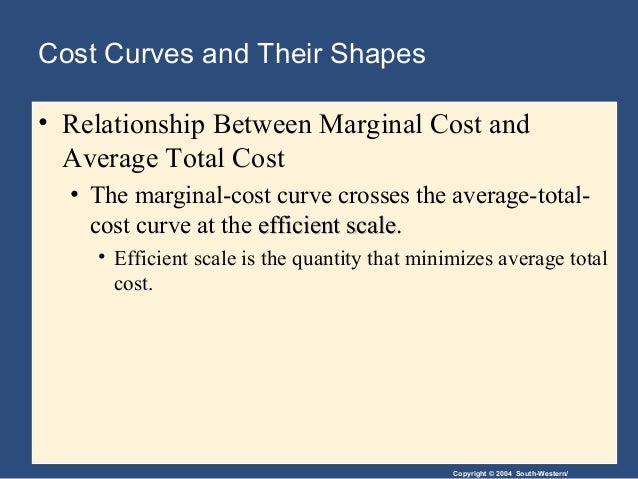 Cost Curves and Their Shapes

• Relationship Between Marginal Cost and Average Total Cost

• The marginal-cost curve crosses the average-total-cost curve at the efficient scale.

• Efficient scale is the quantity that minimizes average total cost.

Copyright © 2004 South-Western/